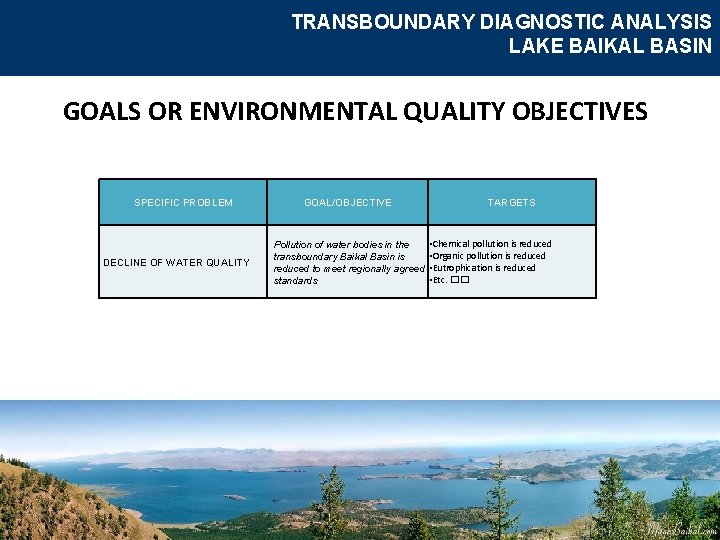 TRANSBOUNDARY DIAGNOSTIC ANALYSIS
LAKE BAIKAL BASIN

GOALS OR ENVIRONMENTAL QUALITY OBJECTIVES

| SPECIFIC PROBLEM | GOAL/OBJECTIVE | TARGETS |
|---|---|---|
| DECLINE OF WATER QUALITY | Pollution of water bodies in the transboundary Baikal Basin is reduced to meet regionally agreed standards | •Chemical pollution is reduced •Organic pollution is reduced •Eutrophication is reduced •Etc. □□ |

MagicBaikal.com